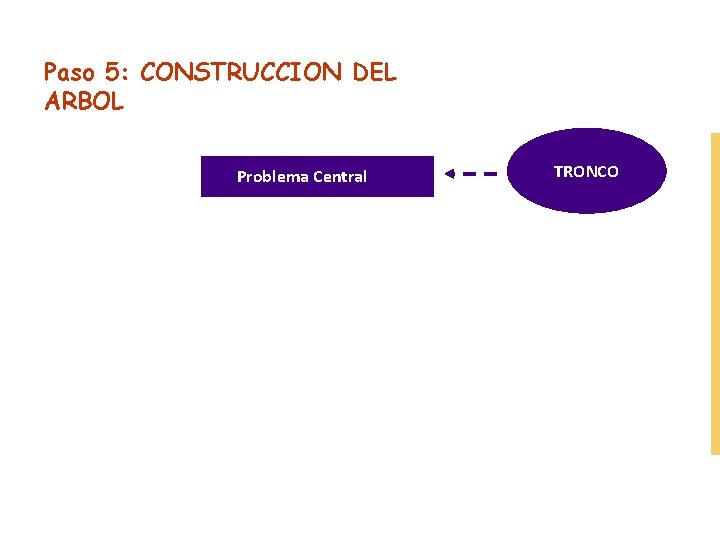 Paso 5: CONSTRUCCION DEL ARBOL

Problema Central

TRONCO